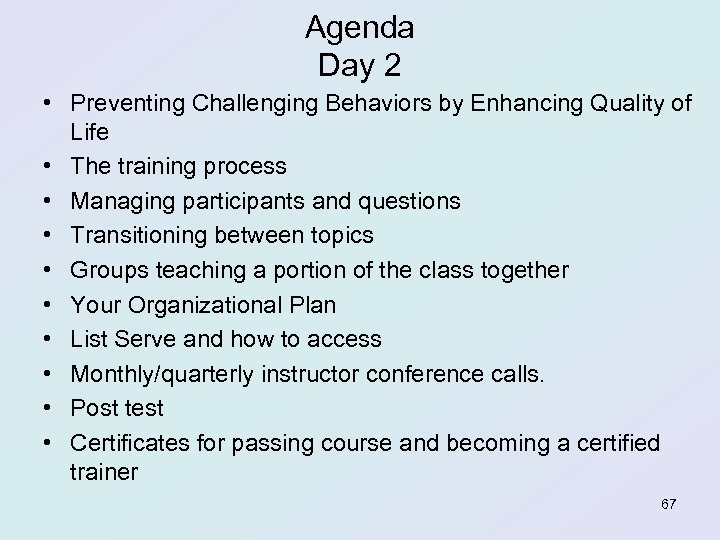 Agenda
Day 2

• Preventing Challenging Behaviors by Enhancing Quality of Life
• The training process
• Managing participants and questions
• Transitioning between topics
• Groups teaching a portion of the class together
• Your Organizational Plan
• List Serve and how to access
• Monthly/quarterly instructor conference calls.
• Post test
• Certificates for passing course and becoming a certified trainer

67